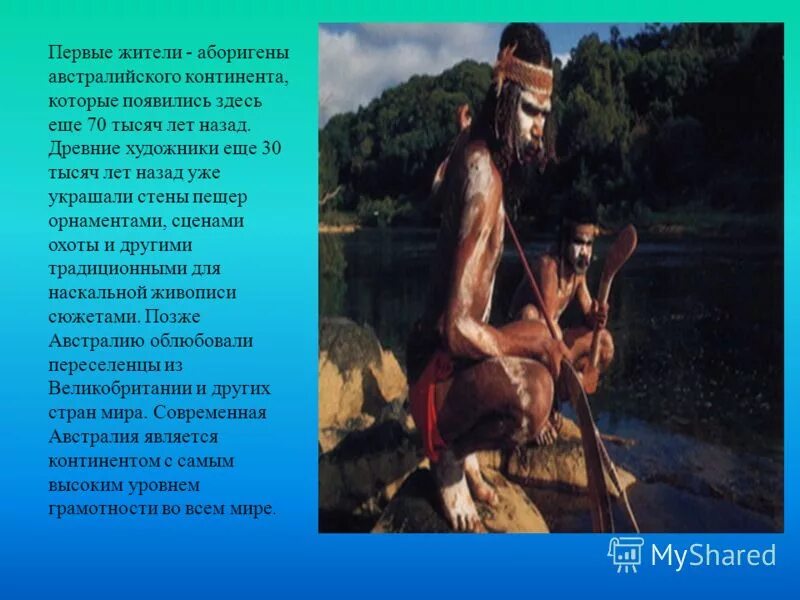 Первые жители - аборигены австралийского континента, которые появились здесь еще 70 тысяч лет назад. Древние художники еще 30 тысяч лет назад уже украшали стены пещер орнаментами, сценами охоты и другими традиционными для наскальной живописи сюжетами. Позже Австралию облюбовали переселенцы из Великобритании и других стран мира. Современная Австралия является континентом с самым высоким уровнем грамотности во всем мире.

MyShared